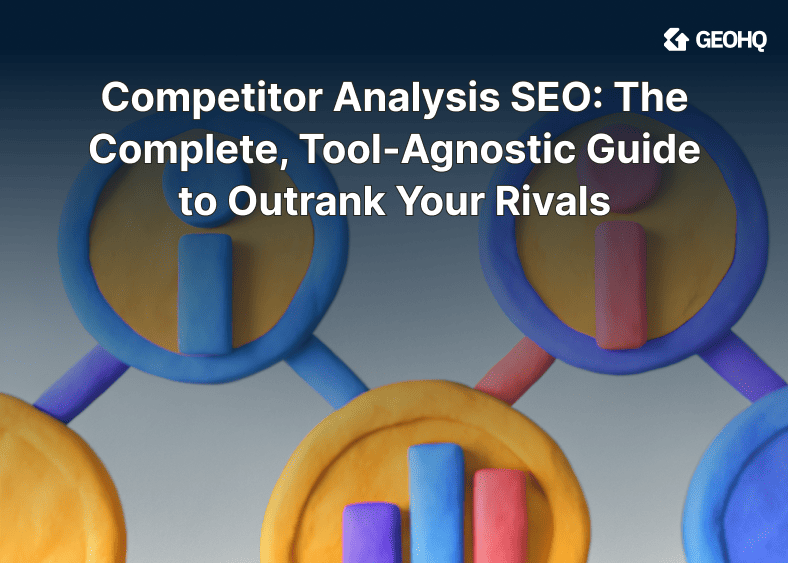 GEOHQ

Competitor Analysis SEO: The Complete, Tool-Agnostic Guide to Outrank Your Rivals